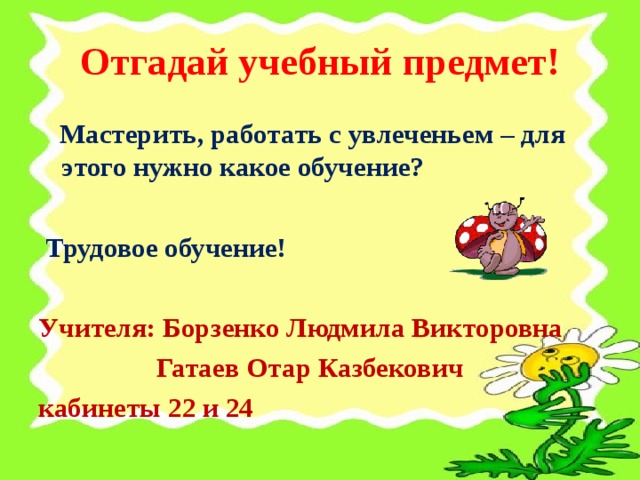 Отгадай учебный предмет!

Мастерить, работать с увлеченьем – для этого нужно какое обучение?

Трудовое обучение!

Учителя: Борзенко Людмила Викторовна

Гатаев Отар Казбекович

кабинеты 22 и 24